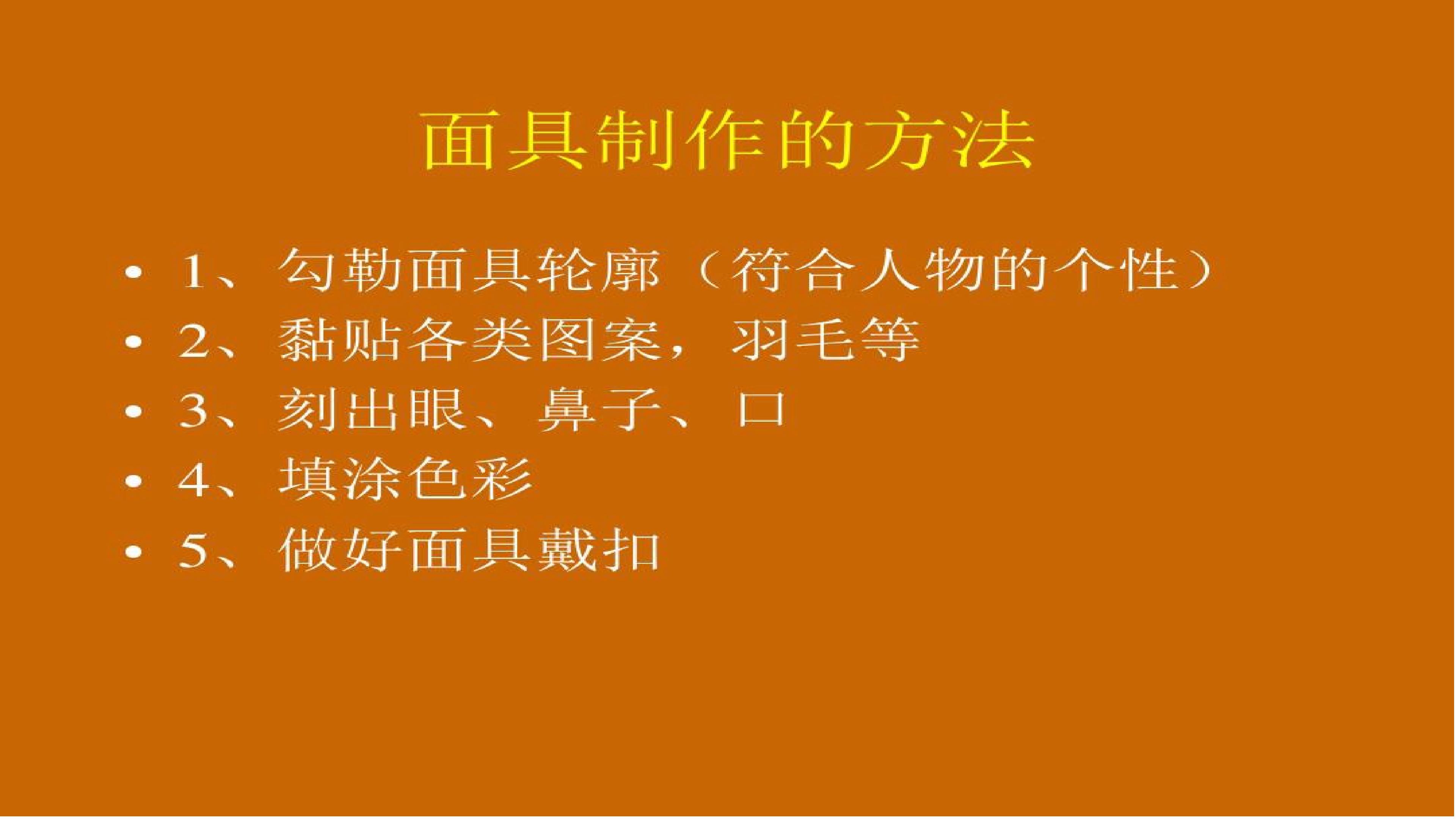 面具制作的方法

• 1、勾勒面具轮廓（符合人物的个性）
• 2、黏贴各类图案，羽毛等
• 3、刻出眼、鼻子、口
• 4、填涂色彩
• 5、做好面具戴扣